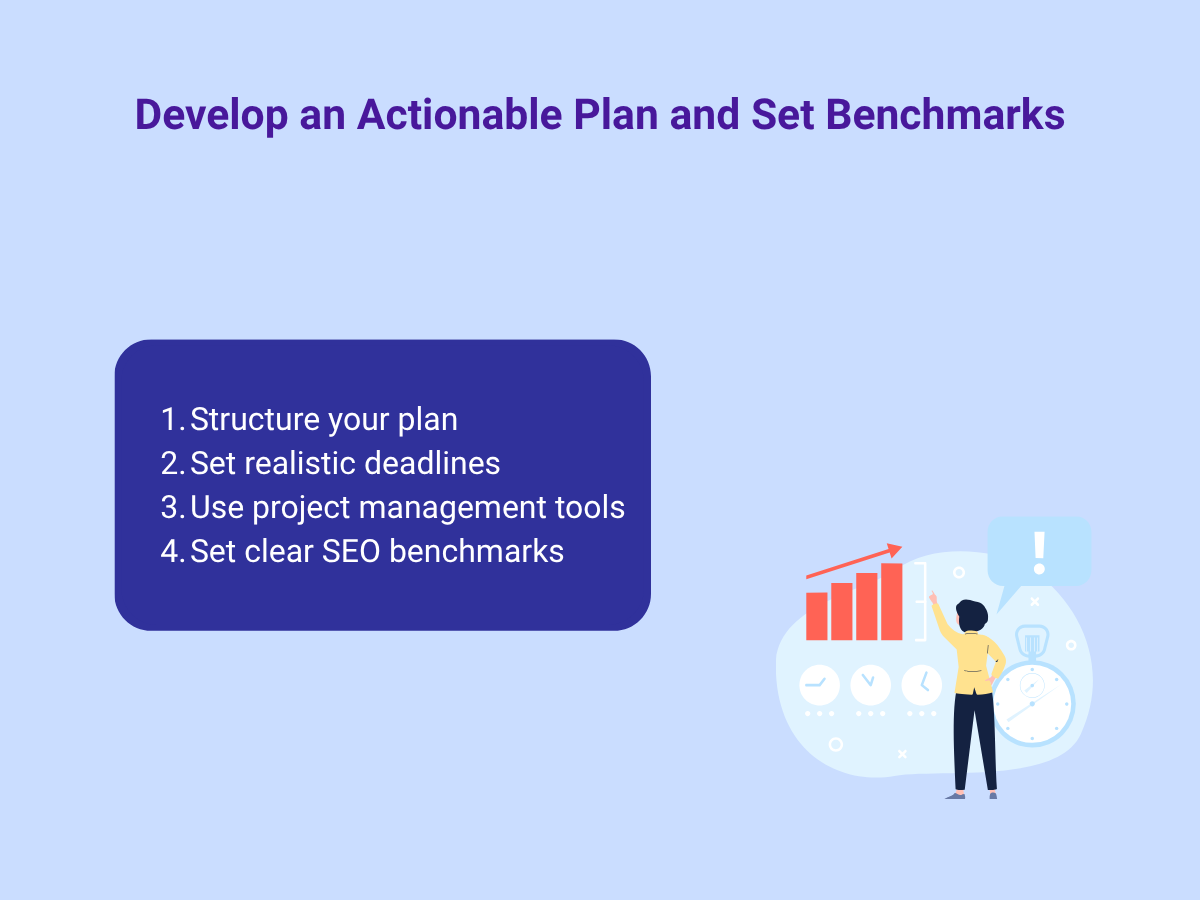 Develop an Actionable Plan and Set Benchmarks

1. Structure your plan
2. Set realistic deadlines
3. Use project management tools
4. Set clear SEO benchmarks

!